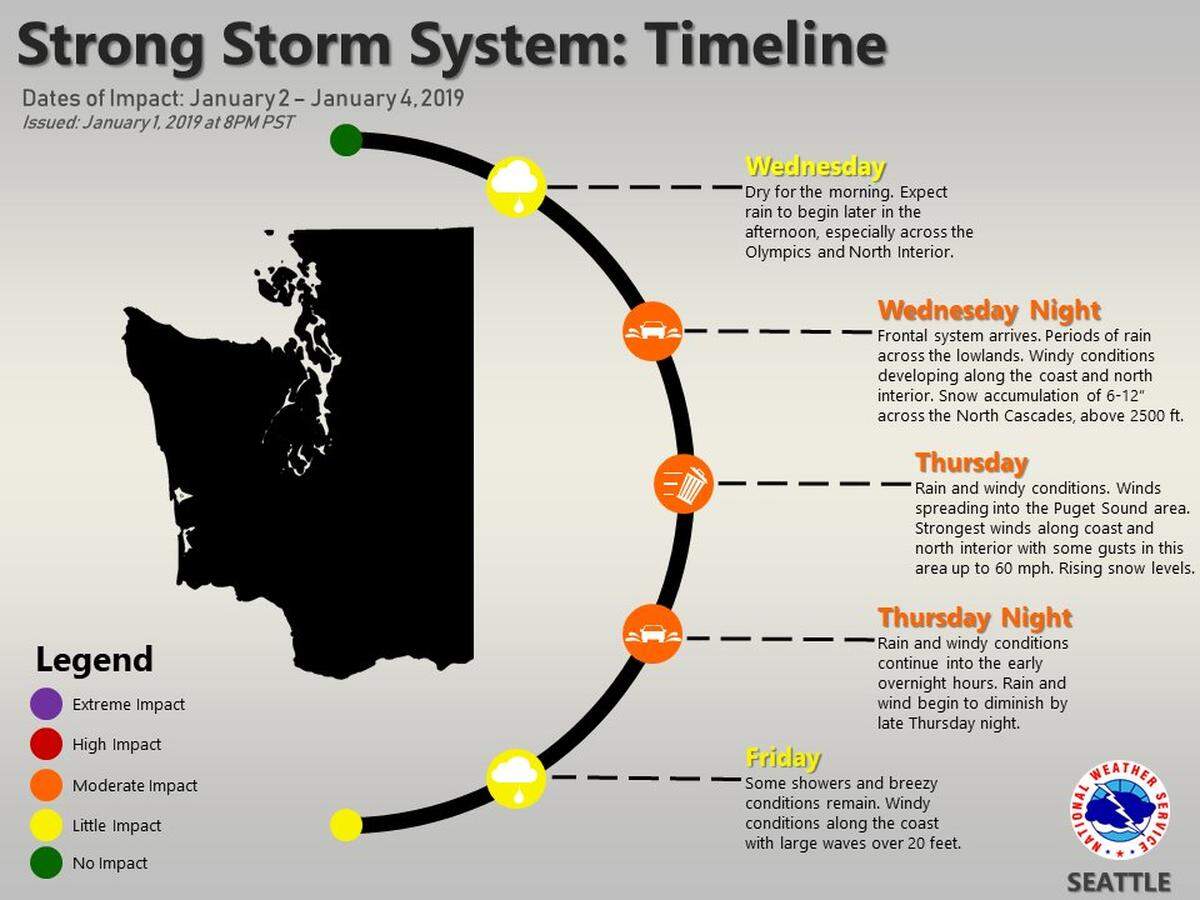 Strong Storm System: Timeline

Dates of Impact: January 2 – January 4, 2019
Issued: January 1, 2019 at 8PM PST

Wednesday
Dry for the morning. Expect rain to begin later in the afternoon, especially across the Olympics and North Interior.

Wednesday Night
Frontal system arrives. Periods of rain across the lowlands. Windy conditions developing along the coast and north interior. Snow accumulation of 6-12" across the North Cascades, above 2500 ft.

Thursday
Rain and windy conditions. Winds spreading into the Puget Sound area. Strongest winds along coast and north interior with some gusts in this area up to 60 mph. Rising snow levels.

Thursday Night
Rain and windy conditions continue into the early overnight hours. Rain and wind begin to diminish by late Thursday night.

Friday
Some showers and breezy conditions remain. Windy conditions along the coast with large waves over 20 feet.

Legend
Extreme Impact
High Impact
Moderate Impact
Little Impact
No Impact

NATIONAL WEATHER SERVICE
SEATTLE